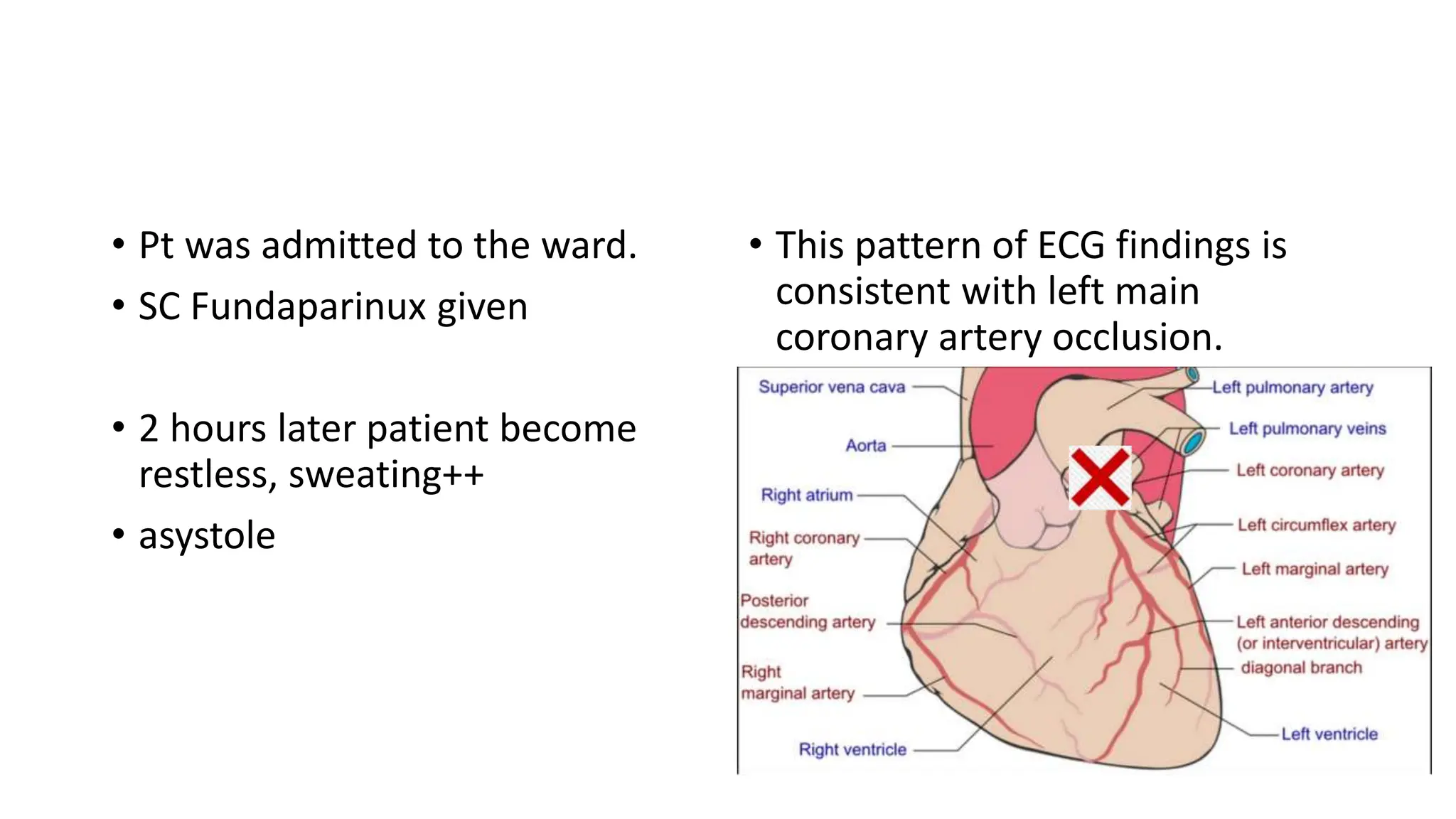 • Pt was admitted to the ward.
• SC Fundaparinux given

• 2 hours later patient become restless, sweating++
• asystole

• This pattern of ECG findings is consistent with left main coronary artery occlusion.

Superior vena cava
Aorta
Right atrium
Right coronary artery
Posterior descending artery
Right marginal artery
Right ventricle
Left pulmonary artery
Left pulmonary veins
Left coronary artery
Left circumflex artery
Left marginal artery
Left anterior descending (or interventricular) artery
diagonal branch
Left ventricle